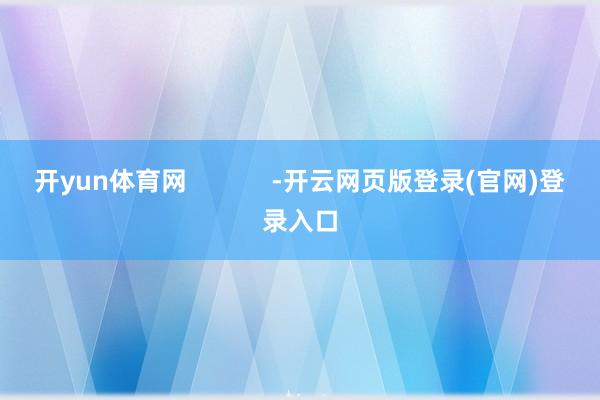 开yun体育网 -开云网页版登录(官网)登录入口